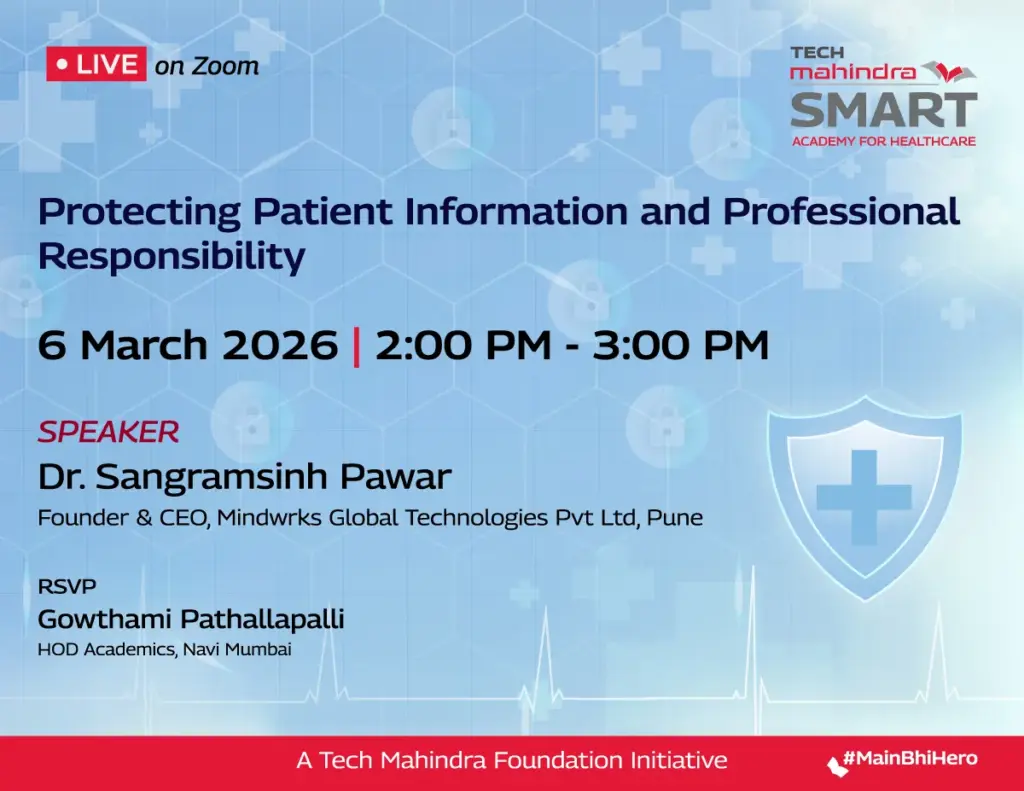 LIVE on Zoom

TECH mahindra SMART ACADEMY FOR HEALTHCARE

Protecting Patient Information and Professional Responsibility

6 March 2026 | 2:00 PM - 3:00 PM

SPEAKER
Dr. Sangramsinh Pawar
Founder & CEO, Mindwrks Global Technologies Pvt Ltd, Pune

RSVP
Gowthami Pathallapalli
HOD Academics, Navi Mumbai

A Tech Mahindra Foundation Initiative

#MainBhiHero